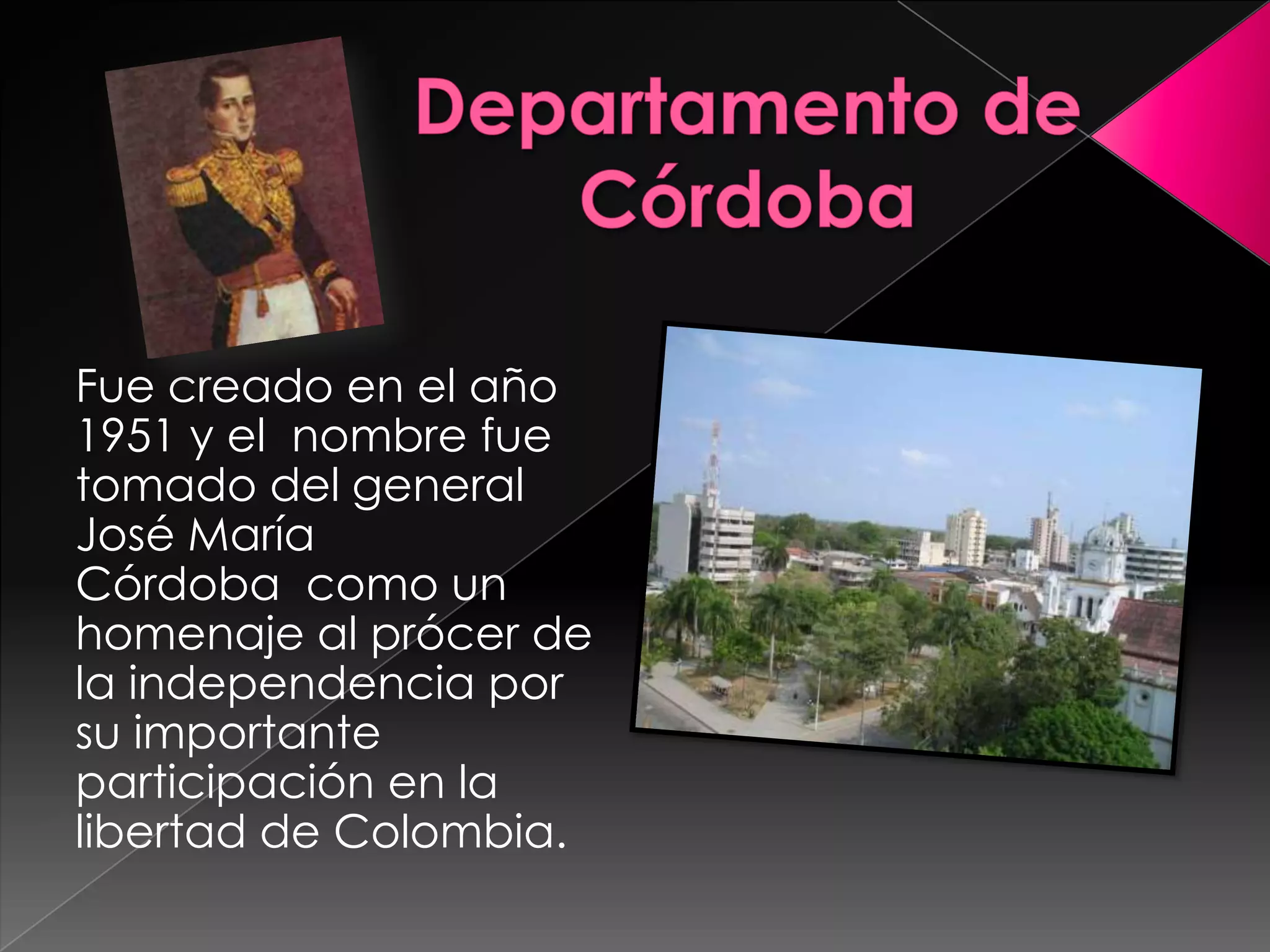 Departamento de Córdoba

Fue creado en el año 1951 y el nombre fue tomado del general José María Córdoba como un homenaje al prócer de la independencia por su importante participación en la libertad de Colombia.